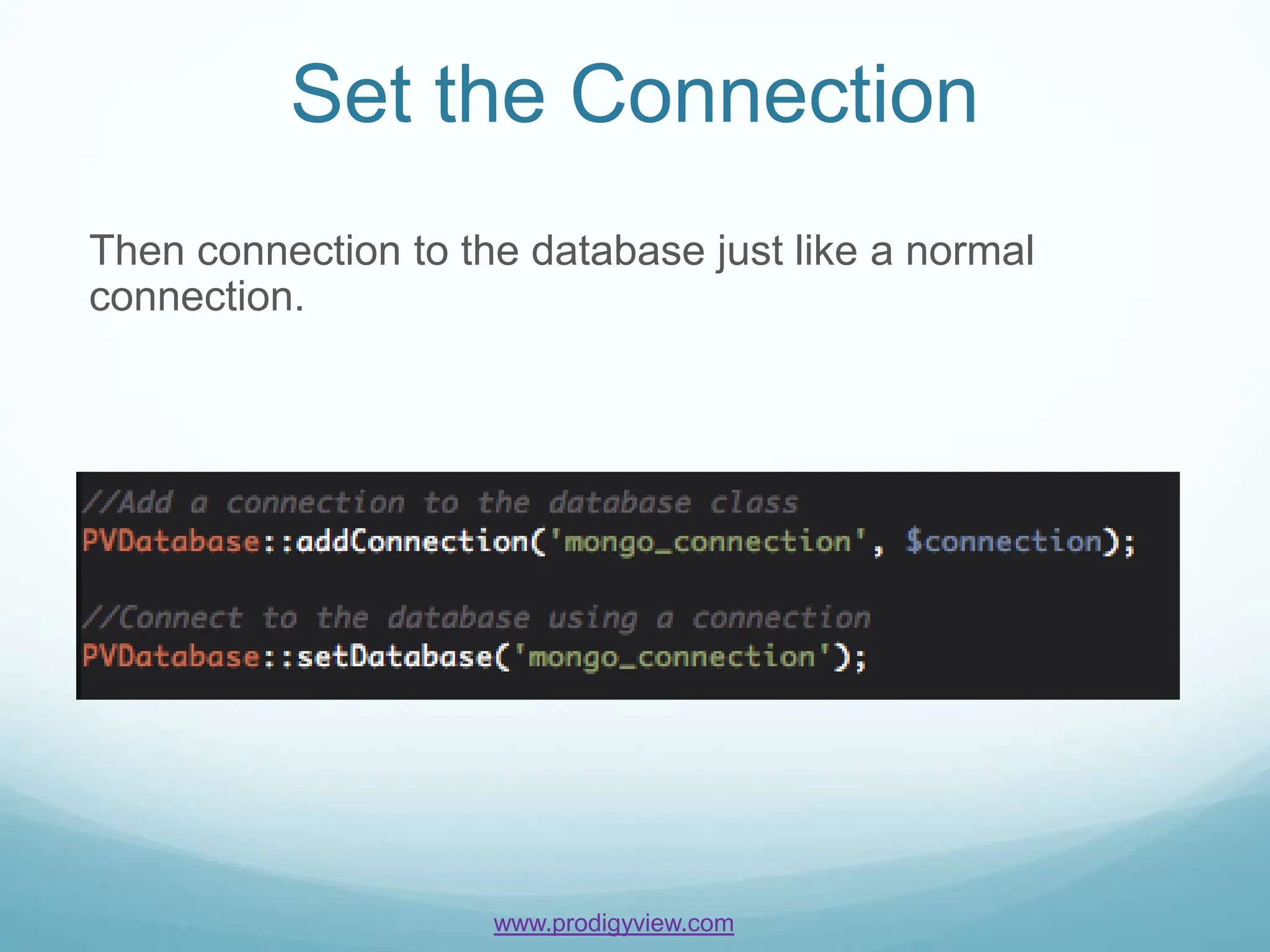 Set the Connection

Then connection to the database just like a normal connection.

//Add a connection to the database class
PVDatabase::addConnection('mongo_connection', $connection);

//Connect to the database using a connection
PVDatabase::setDatabase('mongo_connection');

www.prodigyview.com